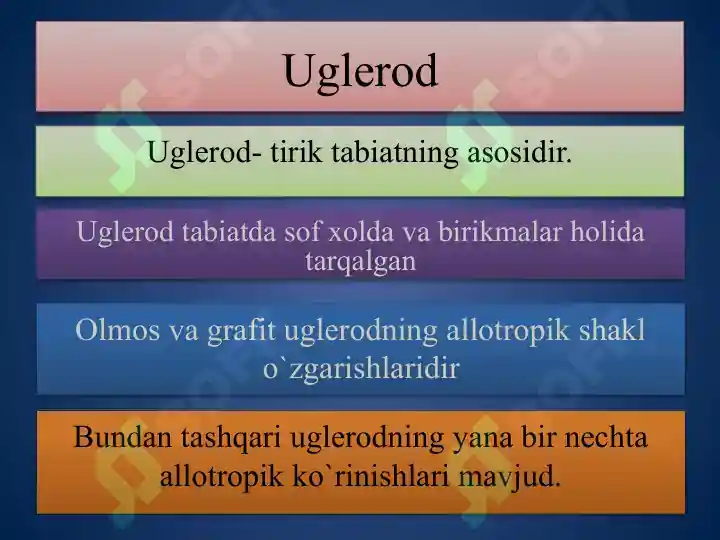 Uglerod

Uglerod- tirik tabiatning asosidir.

Uglerod tabiatda sof xolda va birikmalar holida tarqalgan

Olmos va grafit uglerodning allotropik shakl o`zgarishlaridir

Bundan tashqari uglerodning yana bir nechta allotropik ko`rinishlari mavjud.